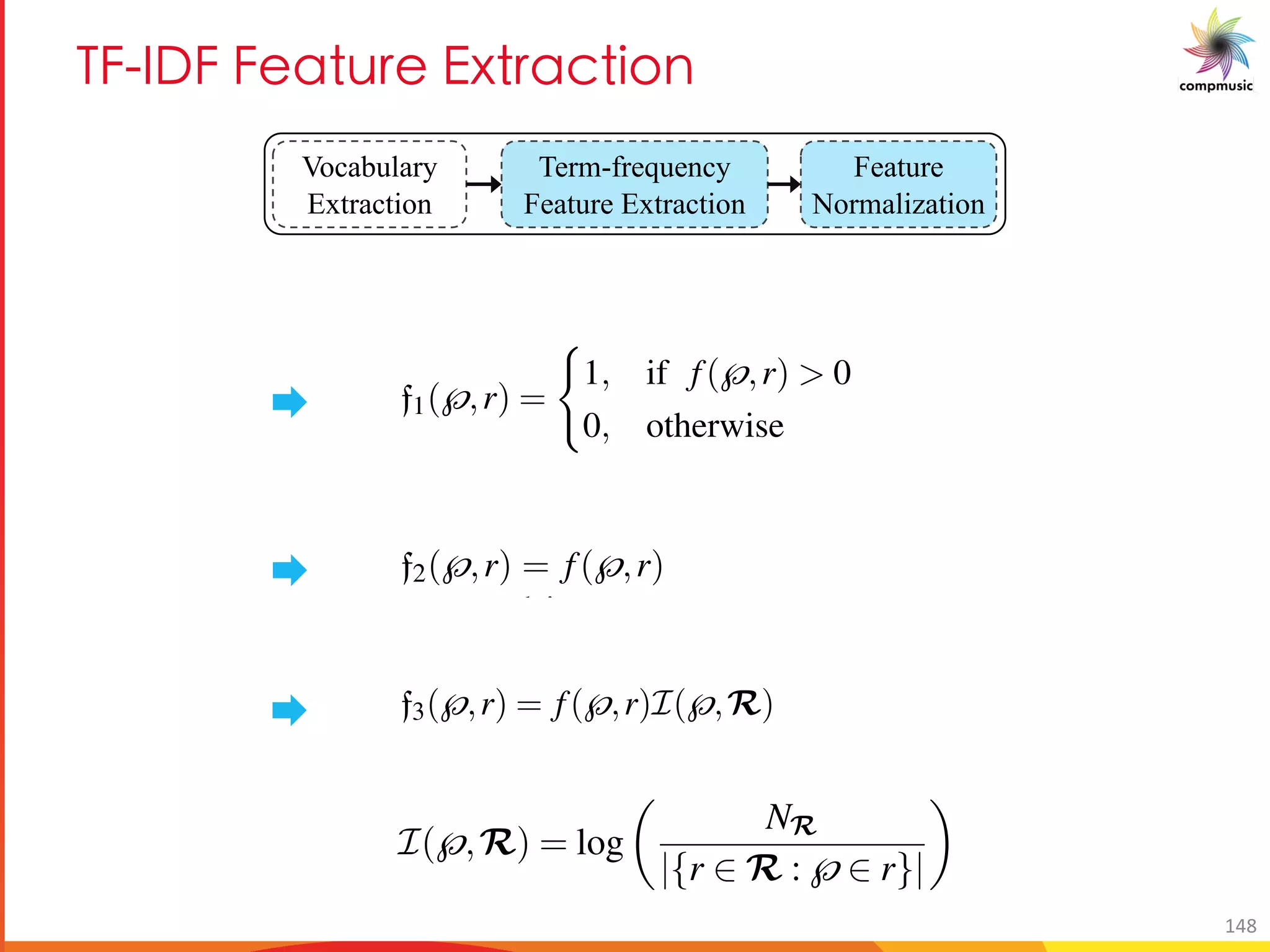 TF-IDF Feature Extraction

compmusic

Vocabulary Extraction

Term-frequency Feature Extraction

Feature Normalization

$\mathfrak{f}_1(\wp, r) = \begin{cases} 1, & \text{if } f(\wp, r) > 0 \\ 0, & \text{otherwise} \end{cases}$

$\mathfrak{f}_2(\wp, r) = f(\wp, r)$

$\mathfrak{f}_3(\wp, r) = f(\wp, r)\mathcal{I}(\wp, \mathcal{R})$

$\mathcal{I}(\wp, \mathcal{R}) = \log\left(\frac{N_{\mathcal{R}}}{|\{r \in \mathcal{R} : \wp \in r\}|}\right)$

148